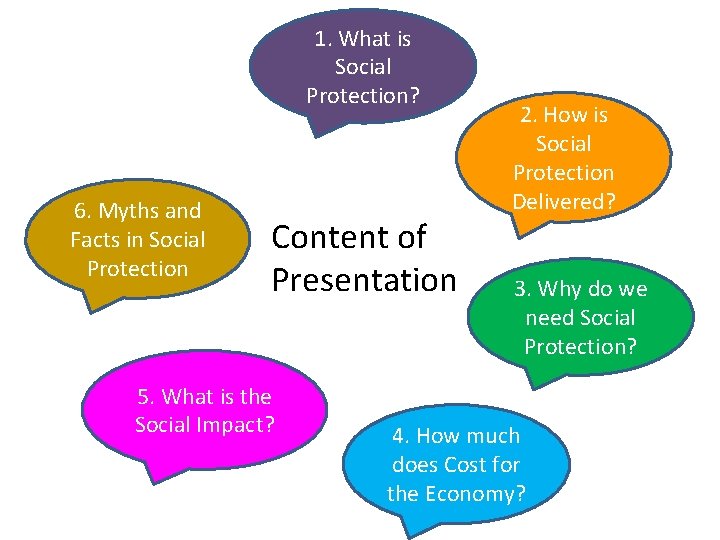 Content of Presentation

1. What is Social Protection?

2. How is Social Protection Delivered?

3. Why do we need Social Protection?

4. How much does Cost for the Economy?

5. What is the Social Impact?

6. Myths and Facts in Social Protection